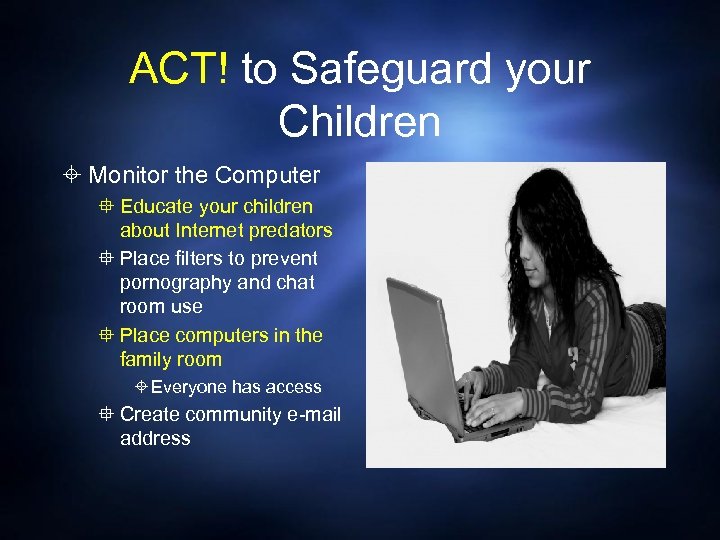 ACT! to Safeguard your Children

Monitor the Computer

Educate your children about Internet predators

Place filters to prevent pornography and chat room use

Place computers in the family room

Everyone has access

Create community e-mail address